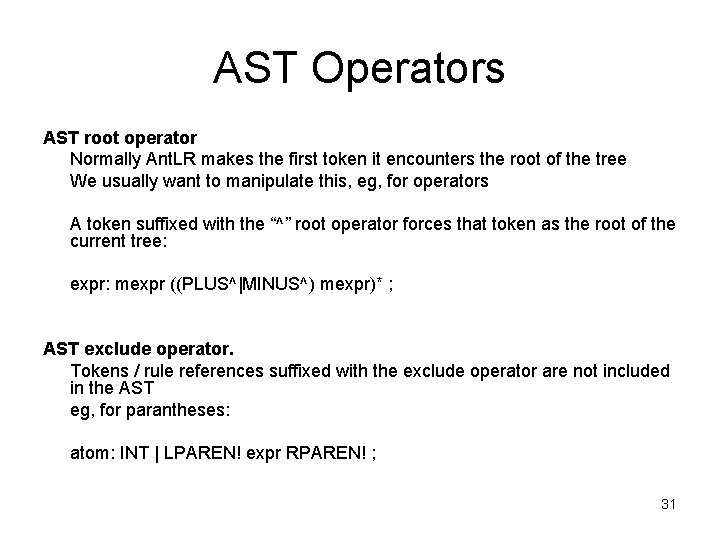 AST Operators

AST root operator

Normally AntLR makes the first token it encounters the root of the tree

We usually want to manipulate this, eg, for operators

A token suffixed with the “^” root operator forces that token as the root of the current tree:

expr: mexpr ((PLUS^|MINUS^) mexpr)* ;

AST exclude operator.

Tokens / rule references suffixed with the exclude operator are not included in the AST

eg, for parantheses:

atom: INT | LPAREN! expr RPAREN! ;

31